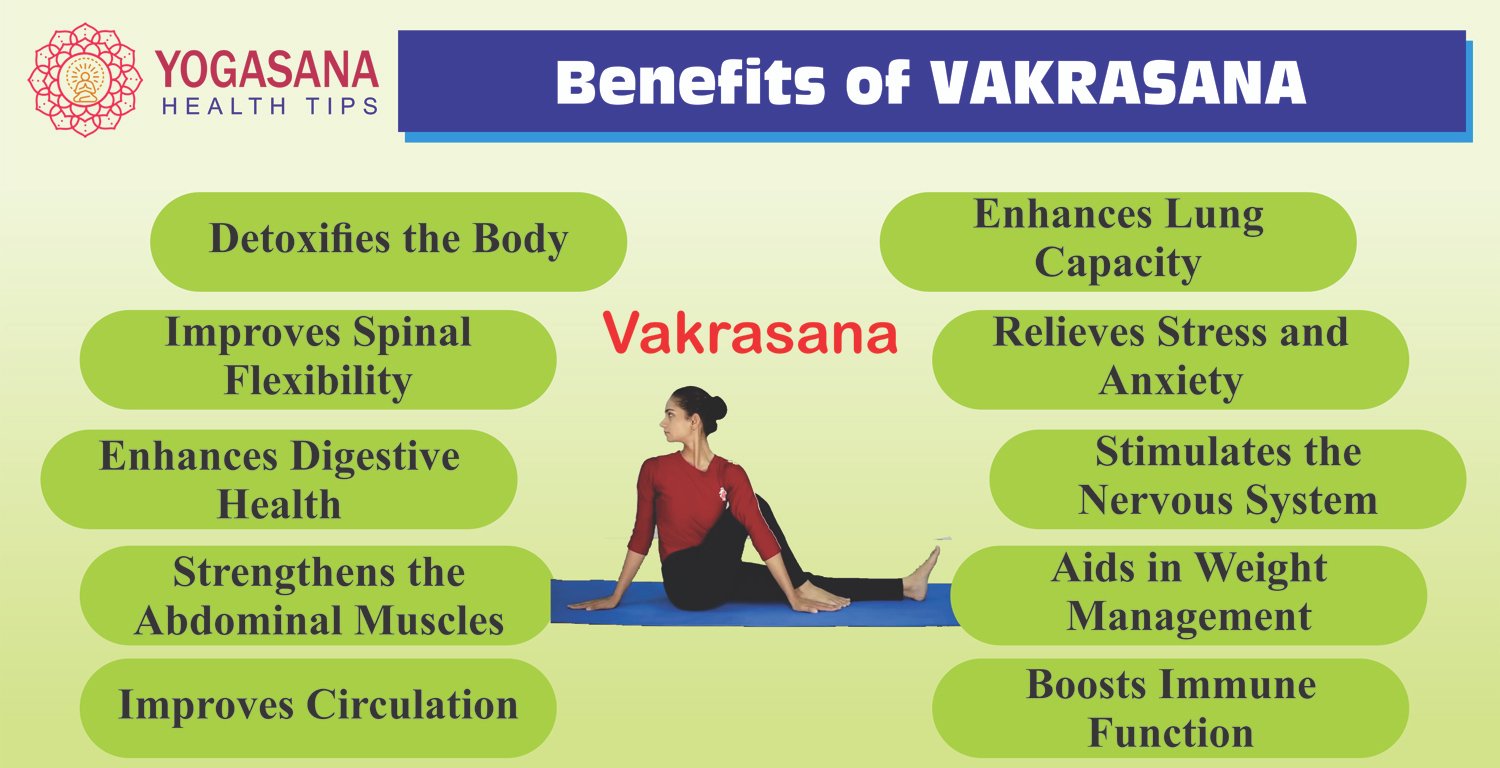 YOGASANA
HEALTH TIPS

Benefits of VAKRASANA

Detoxifies the Body

Improves Spinal Flexibility

Enhances Digestive Health

Strengthens the Abdominal Muscles

Improves Circulation

Vakrasana

Enhances Lung Capacity

Relieves Stress and Anxiety

Stimulates the Nervous System

Aids in Weight Management

Boosts Immune Function